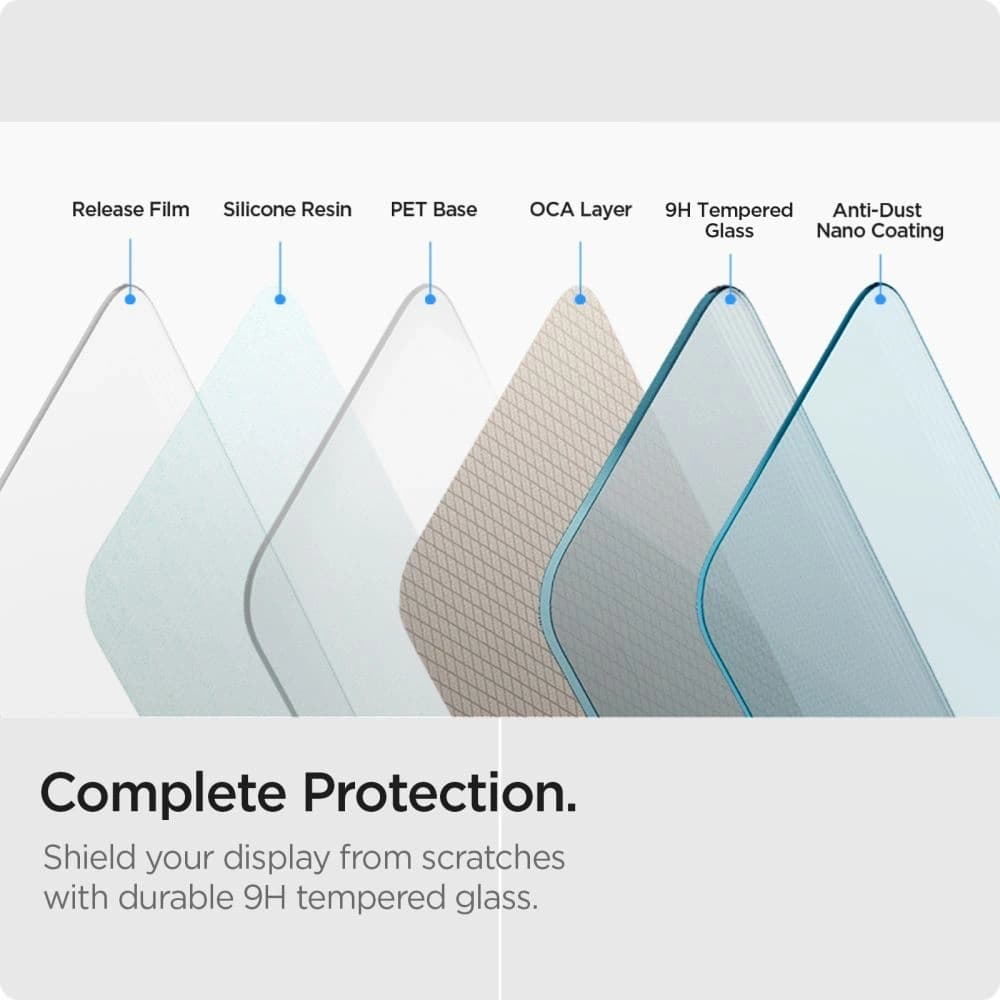 Release Film

Silicone Resin

PET Base

OCA Layer

9H Tempered Glass

Anti-Dust Nano Coating

Complete Protection.

Shield your display from scratches with durable 9H tempered glass.